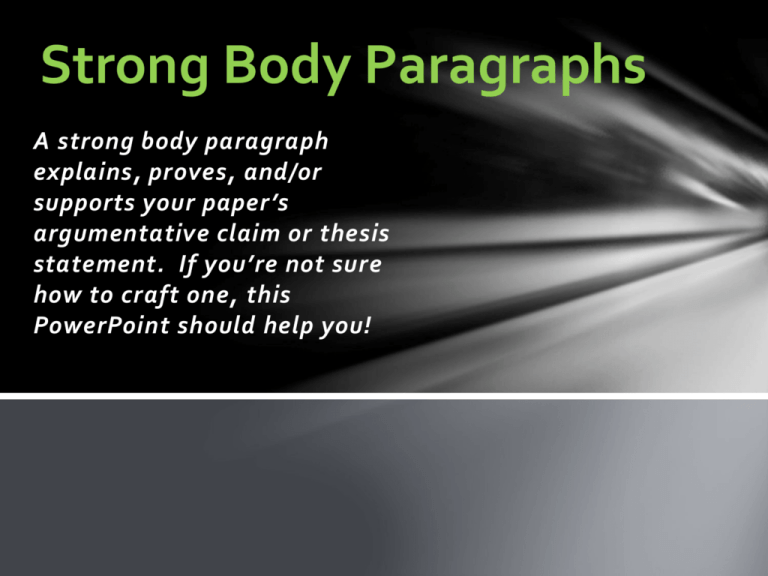 Strong Body Paragraphs

A strong body paragraph explains, proves, and/or supports your paper's argumentative claim or thesis statement.  If you're not sure how to craft one, this PowerPoint should help you!